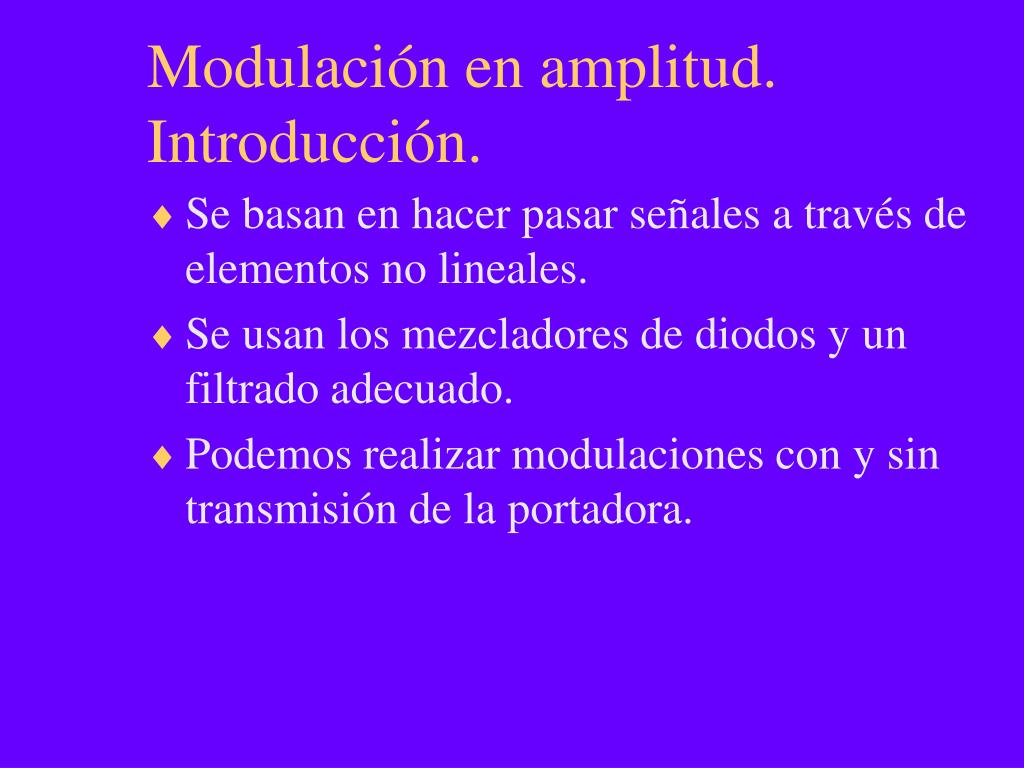 Modulación en amplitud. Introducción.

♦ Se basan en hacer pasar señales a través de elementos no lineales.

♦ Se usan los mezcladores de diodos y un filtrado adecuado.

♦ Podemos realizar modulaciones con y sin transmisión de la portadora.